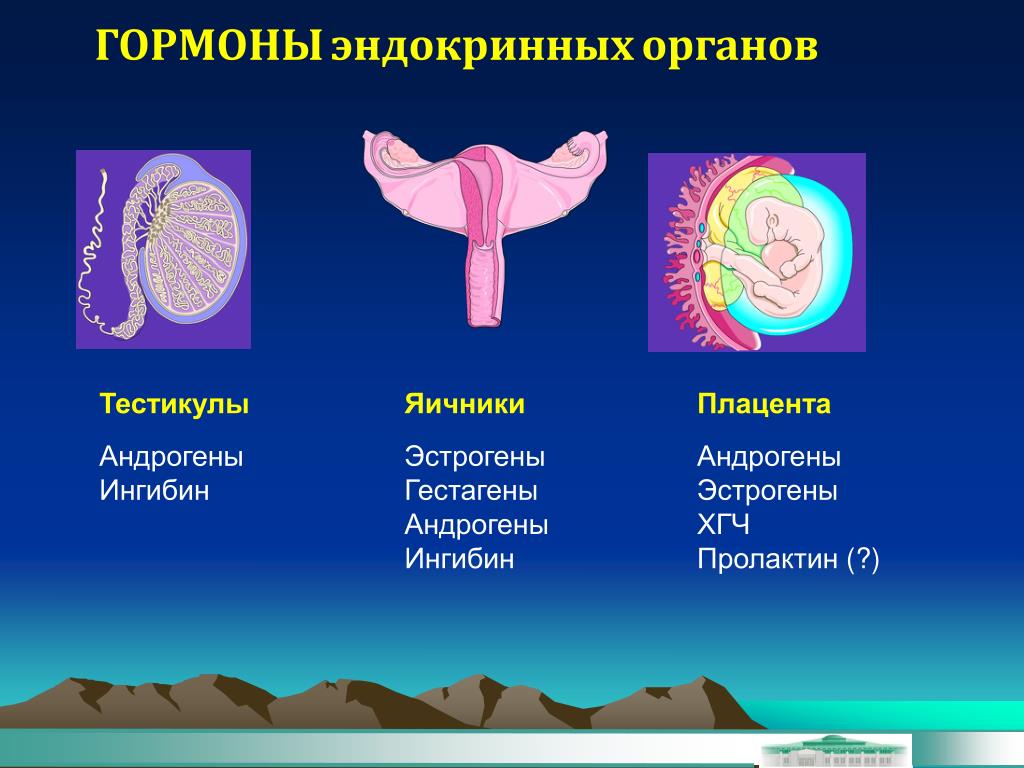 ГОРМОНЫ эндокринных органов

Тестикулы

Андрогены
Ингибин

Яичники

Эстрогены
Гестагены
Андрогены
Ингибин

Плацента

Андрогены
Эстрогены
ХГЧ
Пролактин (?)